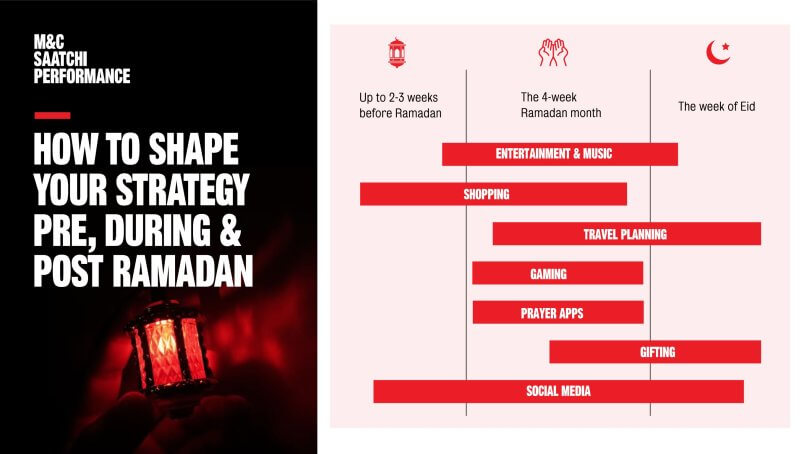 M&C SAATCHI PERFORMANCE

HOW TO SHAPE YOUR STRATEGY PRE, DURING & POST RAMADAN

Up to 2-3 weeks before Ramadan

The 4-week Ramadan month

The week of Eid

ENTERTAINMENT & MUSIC

SHOPPING

TRAVEL PLANNING

GAMING

PRAYER APPS

GIFTING

SOCIAL MEDIA